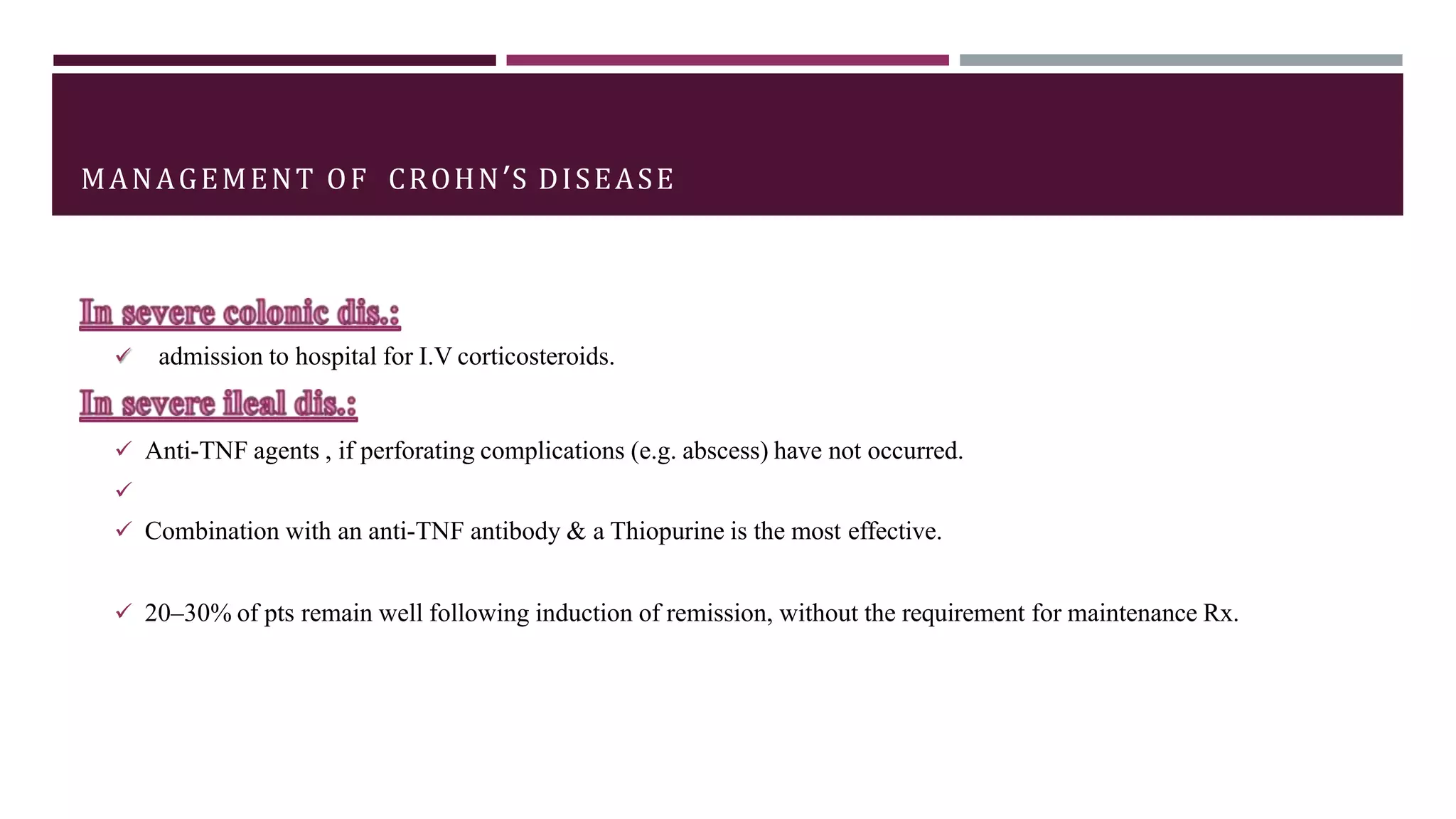 MANAGEMENT OF CROHN'S DISEASE

In severe colonic dis.:

✓ admission to hospital for I.V corticosteroids.

In severe ileal dis.:

✓ Anti-TNF agents , if perforating complications (e.g. abscess) have not occurred.

✓

✓ Combination with an anti-TNF antibody & a Thiopurine is the most effective.

✓ 20–30% of pts remain well following induction of remission, without the requirement for maintenance Rx.